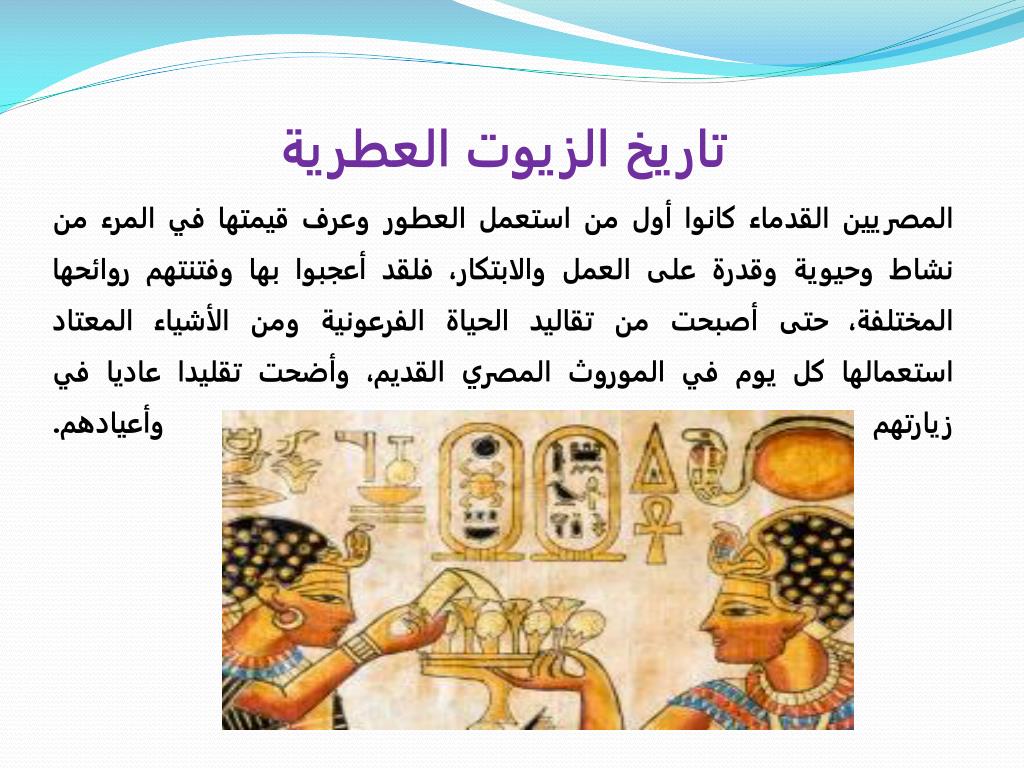 تاريخ الزيوت العطرية

المصريين القدماء كانوا أول من استعمل العطور وعرف قيمتها في المرء من نشاط وحيوية وقدرة على العمل والابتكار، فلقد أعجبوا بها وفتنتهم روائحها المختلفة، حتى أصبحت من تقاليد الحياة الفرعونية ومن الأشياء المعتاد استعمالها كل يوم في الموروث المصري القديم، وأضحت تقليدا عاديا في زيارتهم وأعيادهم.